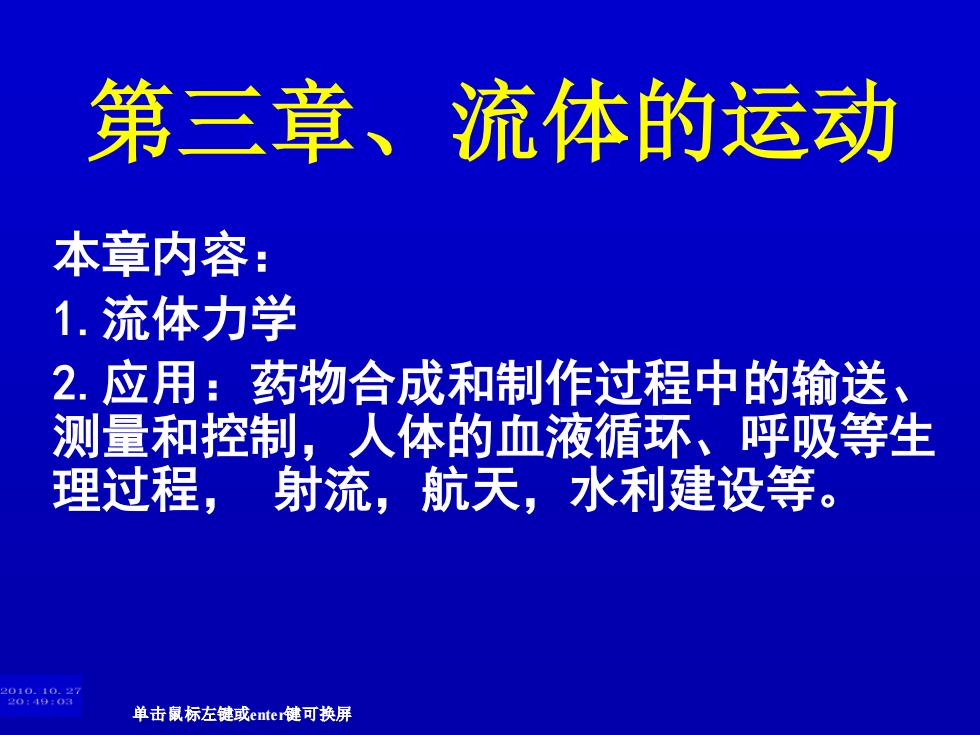 第三章、流体的运动

本章内容：

1. 流体力学

2. 应用：药物合成和制作过程中的输送、测量和控制，人体的血液循环、呼吸等生理过程， 射流，航天，水利建设等。

2010. 10. 27
20:49:03

单击鼠标左键或enter键可换屏